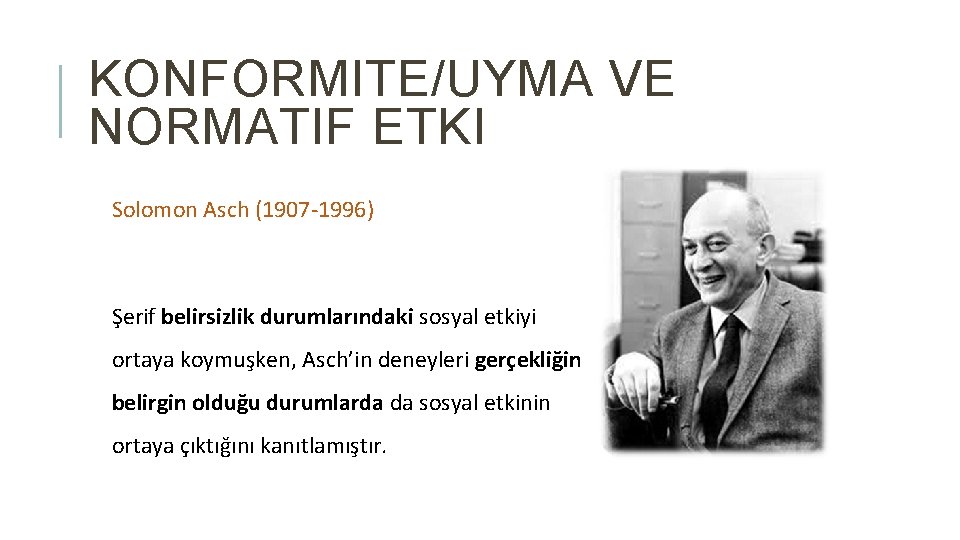 KONFORMITE/UYMA VE NORMATIF ETKI

Solomon Asch (1907-1996)

Şerif belirsizlik durumlarındaki sosyal etkiyi ortaya koymuşken, Asch'in deneyleri gerçekliğin belirgin olduğu durumlarda da sosyal etkinin ortaya çıktığını kanıtlamıştır.